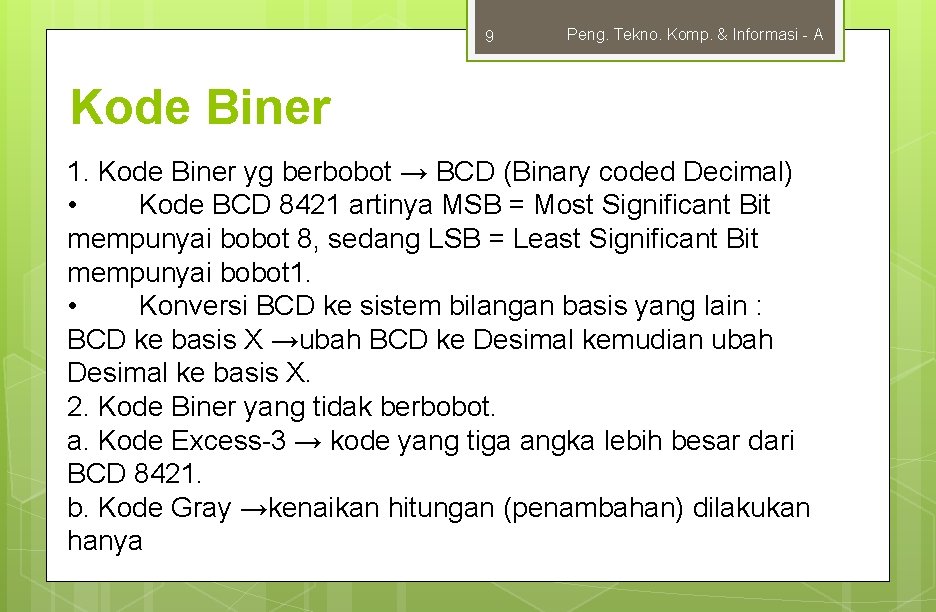 9

Peng. Tekno. Komp. & Informasi - A

Kode Biner

1. Kode Biner yg berbobot → BCD (Binary coded Decimal)
• Kode BCD 8421 artinya MSB = Most Significant Bit mempunyai bobot 8, sedang LSB = Least Significant Bit mempunyai bobot1.
• Konversi BCD ke sistem bilangan basis yang lain : BCD ke basis X →ubah BCD ke Desimal kemudian ubah Desimal ke basis X.
2. Kode Biner yang tidak berbobot.
a. Kode Excess-3 → kode yang tiga angka lebih besar dari BCD 8421.
b. Kode Gray →kenaikan hitungan (penambahan) dilakukan hanya